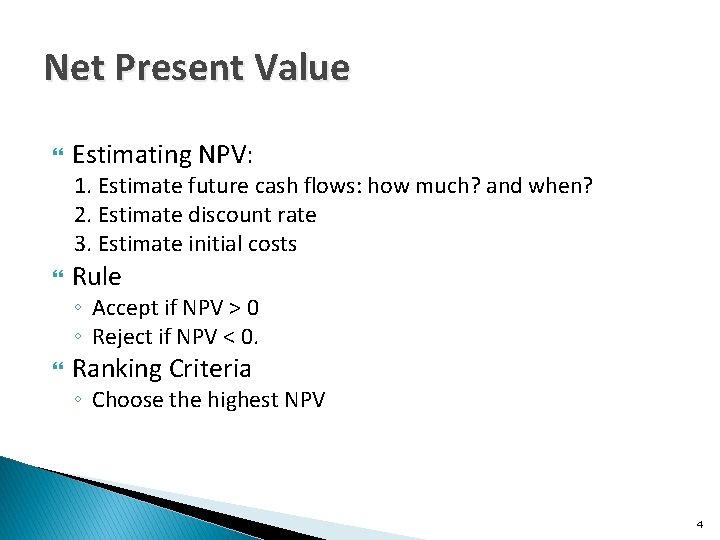 Net Present Value

Estimating NPV:

1. Estimate future cash flows: how much? and when?
2. Estimate discount rate
3. Estimate initial costs

Rule

◦ Accept if NPV > 0
◦ Reject if NPV < 0.

Ranking Criteria

◦ Choose the highest NPV

4